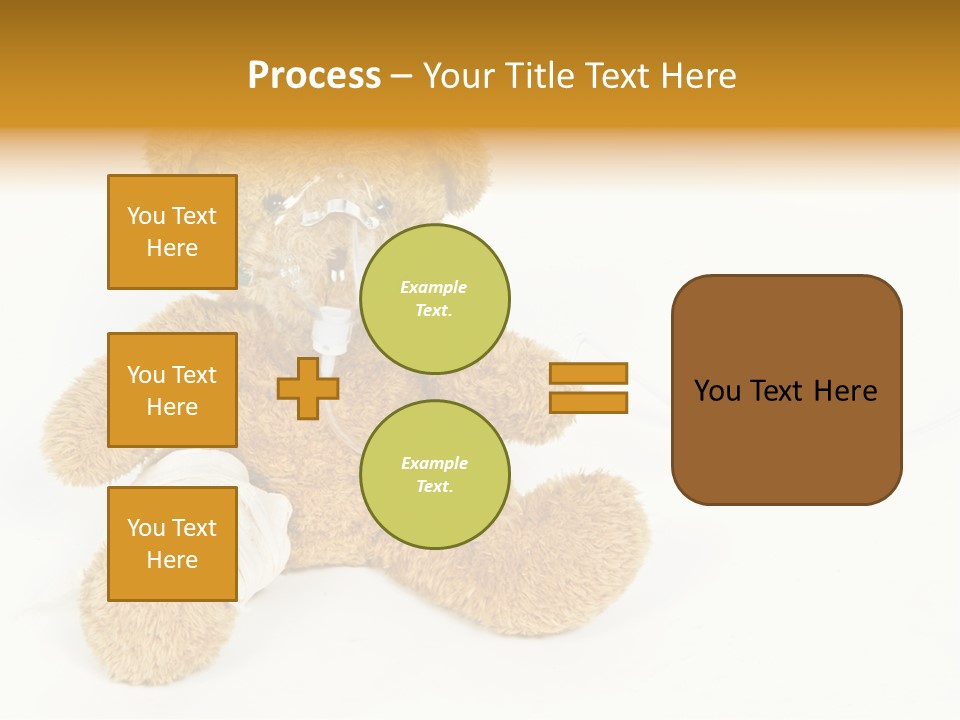 Process – Your Title Text Here

You Text Here

You Text Here

You Text Here

Example Text.

Example Text.

You Text Here